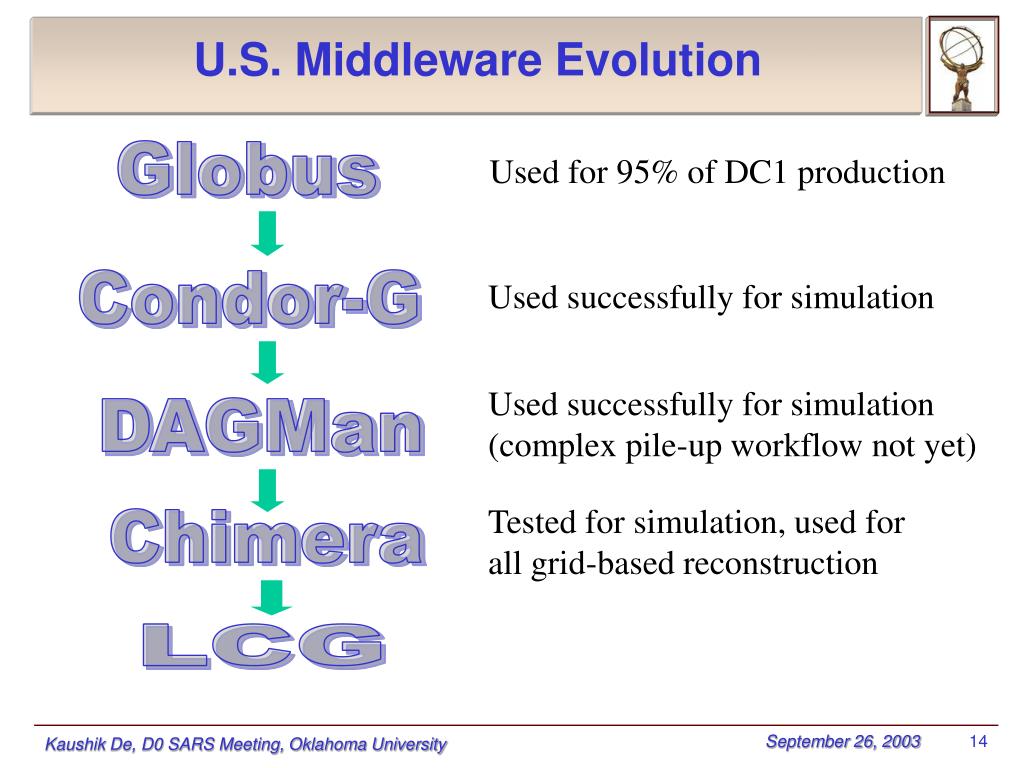 U.S. Middleware Evolution

Globus

Used for 95% of DC1 production

Condor-G

Used successfully for simulation

DAGMan

Used successfully for simulation (complex pile-up workflow not yet)

Chimera

Tested for simulation, used for all grid-based reconstruction

LCG

Kaushik De, D0 SARS Meeting, Oklahoma University

September 26, 2003

14